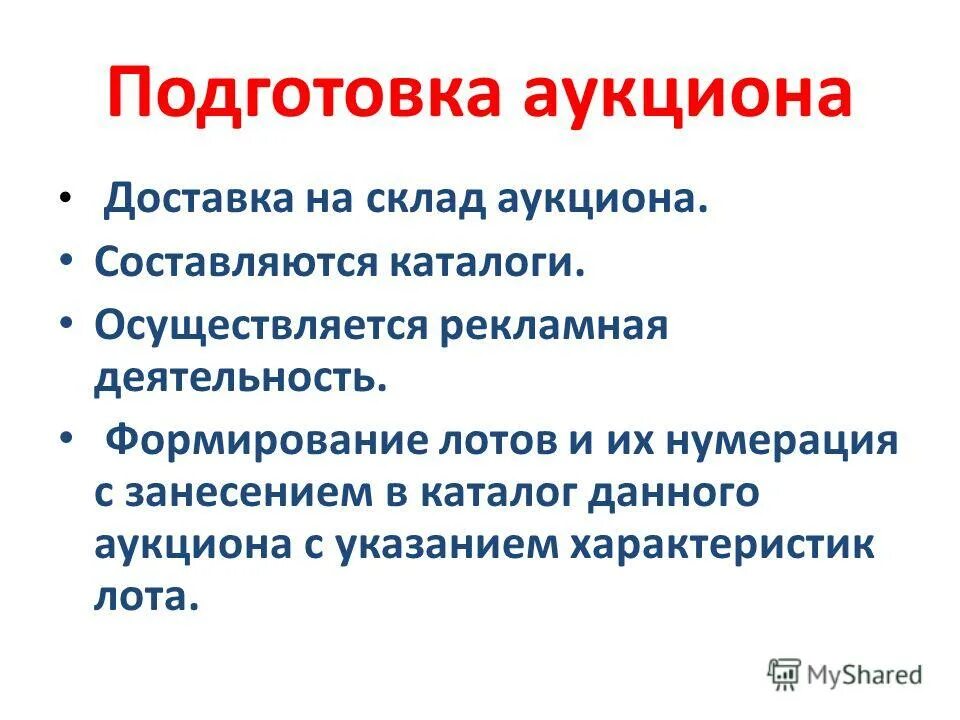 Подготовка аукциона

• Доставка на склад аукциона.
• Составляются каталоги.
• Осуществляется рекламная деятельность.
• Формирование лотов и их нумерация с занесением в каталог данного аукциона с указанием характеристик лота.

MyShared